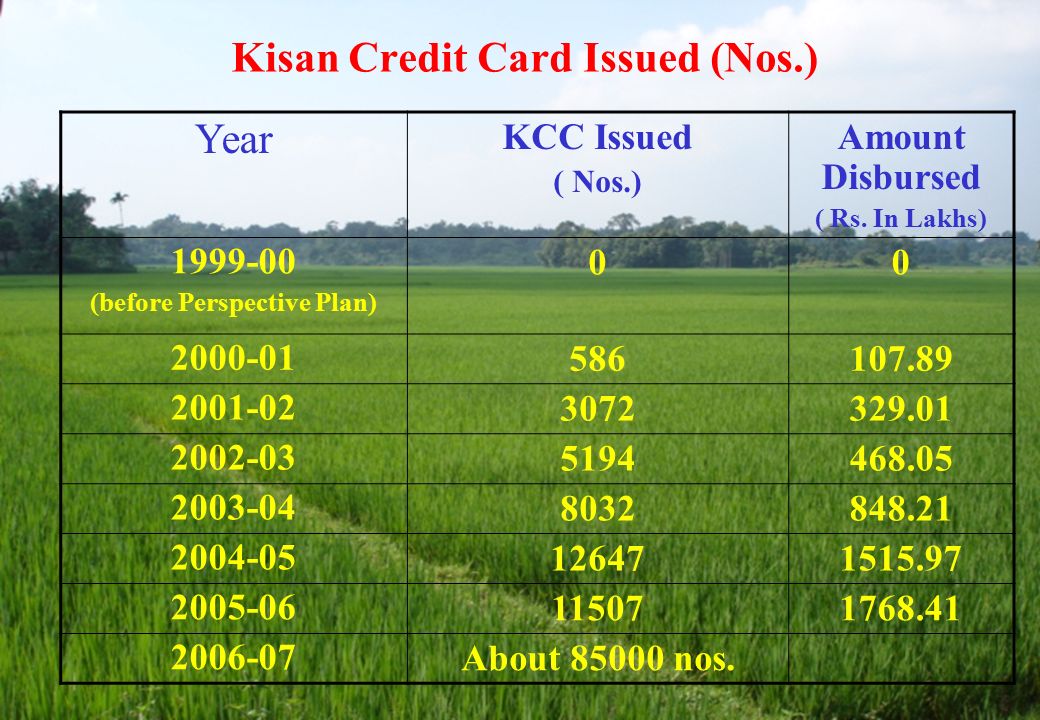 Kisan Credit Card Issued (Nos.)

| Year | KCC Issued ( Nos.) | Amount Disbursed ( Rs. In Lakhs) |
|---|---|---|
| 1999-00 (before Perspective Plan) | 0 | 0 |
| 2000-01 | 586 | 107.89 |
| 2001-02 | 3072 | 329.01 |
| 2002-03 | 5194 | 468.05 |
| 2003-04 | 8032 | 848.21 |
| 2004-05 | 12647 | 1515.97 |
| 2005-06 | 11507 | 1768.41 |
| 2006-07 | About 85000 nos. | |